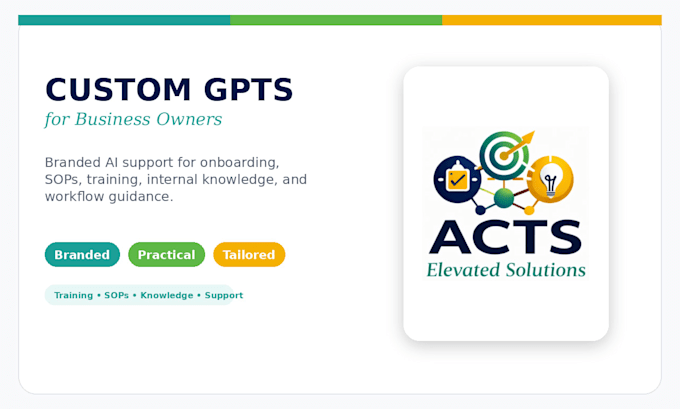 CUSTOM GPTS
for Business Owners

Branded AI support for onboarding, SOPs, training, internal knowledge, and workflow guidance.

Branded Practical Tailored

Training • SOPs • Knowledge • Support

ACTS
Elevated Solutions